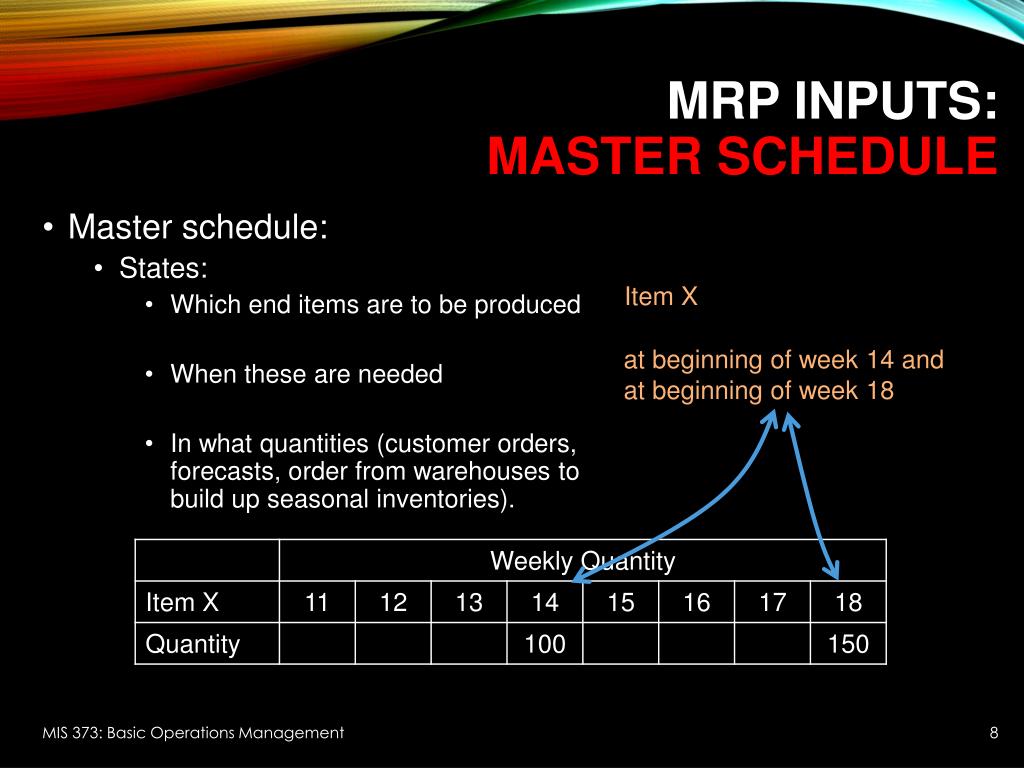 MRP INPUTS:
MASTER SCHEDULE

• Master schedule:
  • States:
    • Which end items are to be produced
    • When these are needed
    • In what quantities (customer orders, forecasts, order from warehouses to build up seasonal inventories).

Item X

at beginning of week 14 and at beginning of week 18

| | Weekly Quantity | | | | | | | |
|---|---|---|---|---|---|---|---|---|
| Item X | 11 | 12 | 13 | 14 | 15 | 16 | 17 | 18 |
| Quantity | | | | 100 | | | | 150 |

MIS 373: Basic Operations Management

8